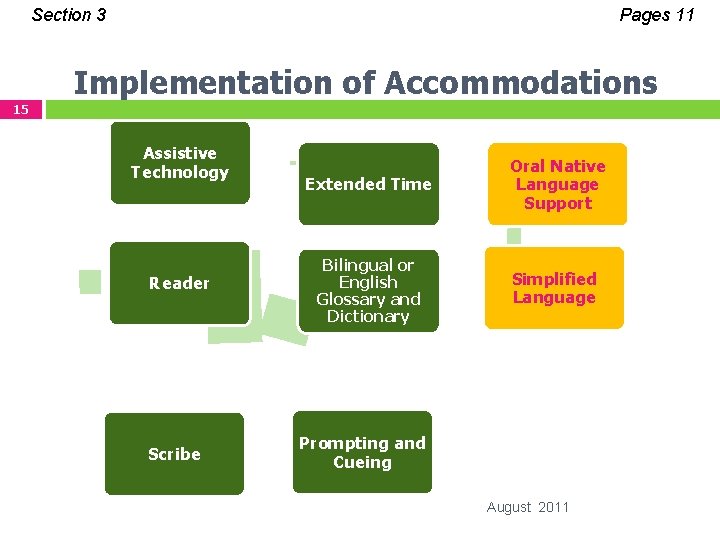 Section 3

Pages 11

Implementation of Accommodations

15

Assistive Technology

Extended Time

Oral Native Language Support

Reader

Bilingual or English Glossary and Dictionary

Simplified Language

Scribe

Prompting and Cueing

August 2011